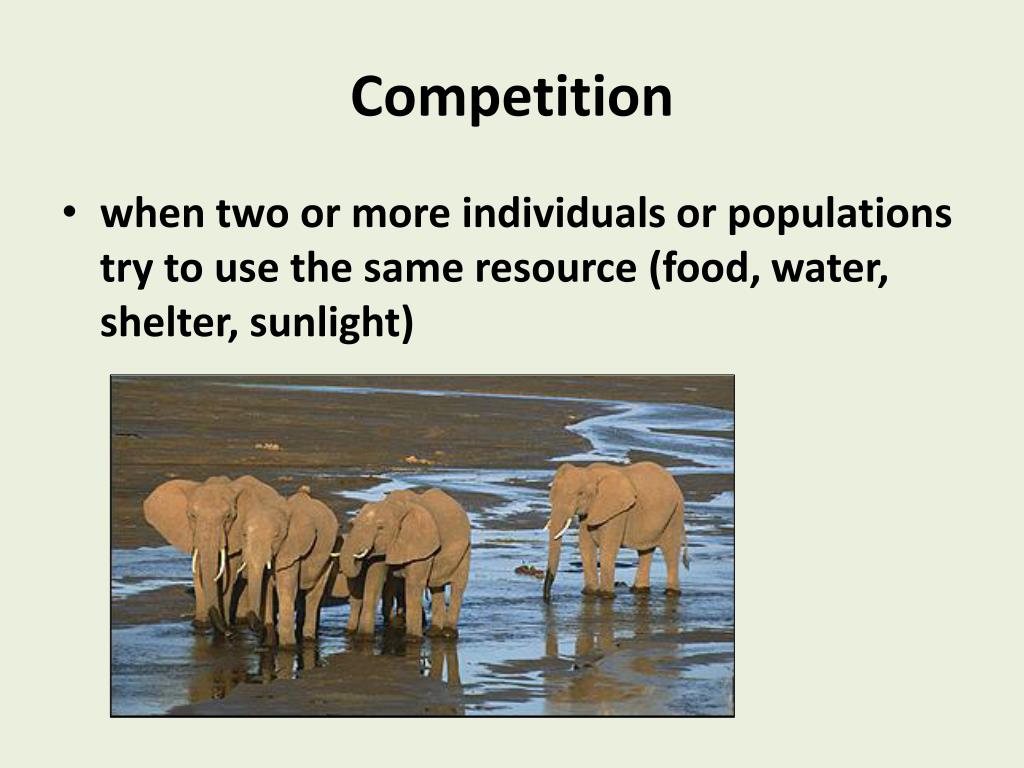 Competition

• when two or more individuals or populations try to use the same resource (food, water, shelter, sunlight)